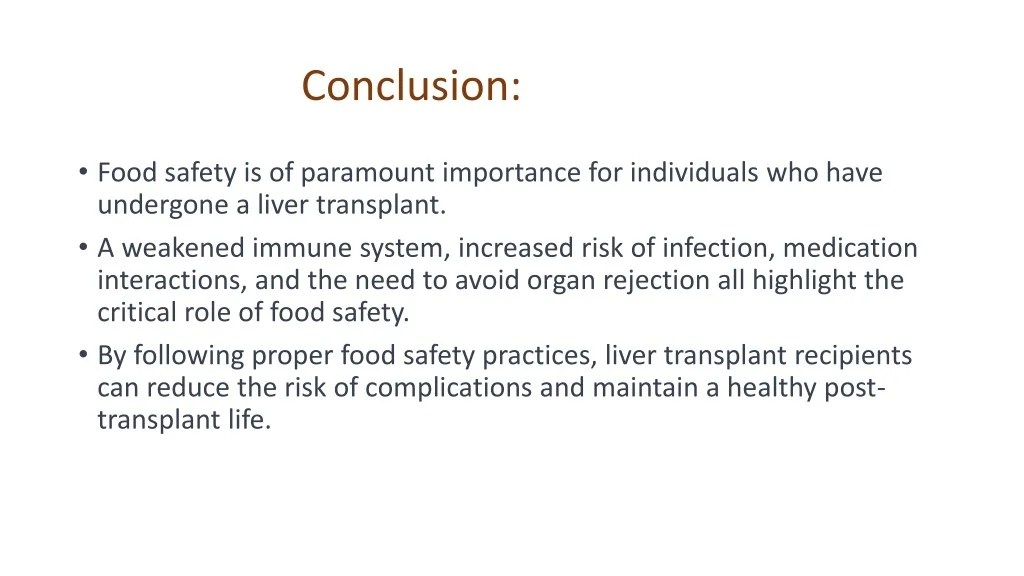 Conclusion:

• Food safety is of paramount importance for individuals who have undergone a liver transplant.
• A weakened immune system, increased risk of infection, medication interactions, and the need to avoid organ rejection all highlight the critical role of food safety.
• By following proper food safety practices, liver transplant recipients can reduce the risk of complications and maintain a healthy post-transplant life.